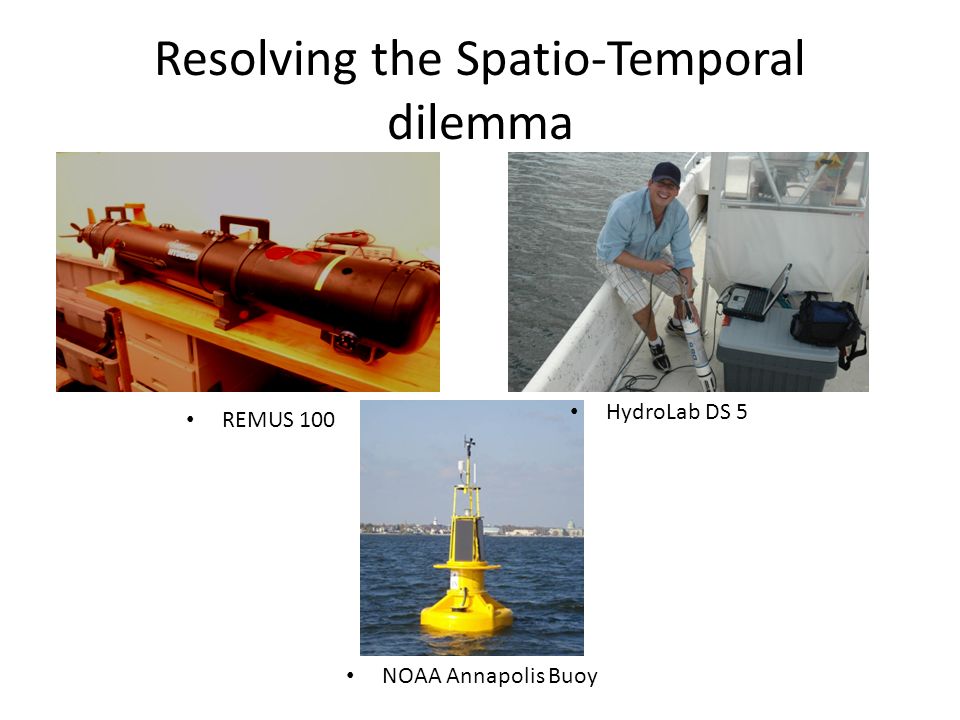 Resolving the Spatio-Temporal dilemma

• REMUS 100

• HydroLab DS 5

• NOAA Annapolis Buoy